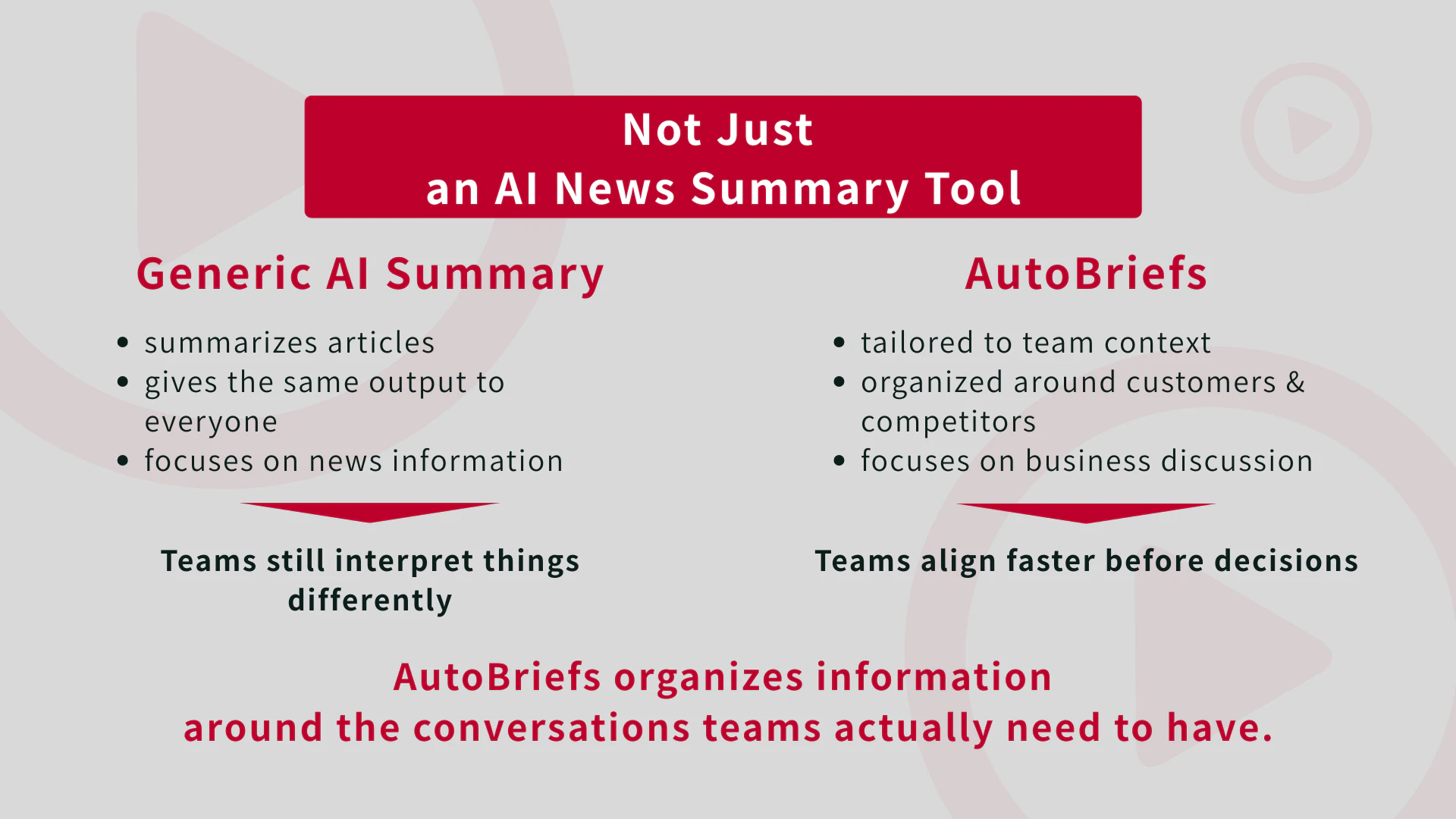 Not Just
an AI News Summary Tool

Generic AI Summary

• summarizes articles
• gives the same output to everyone
• focuses on news information

Teams still interpret things differently

AutoBriefs

• tailored to team context
• organized around customers & competitors
• focuses on business discussion

Teams align faster before decisions

AutoBriefs organizes information
around the conversations teams actually need to have.